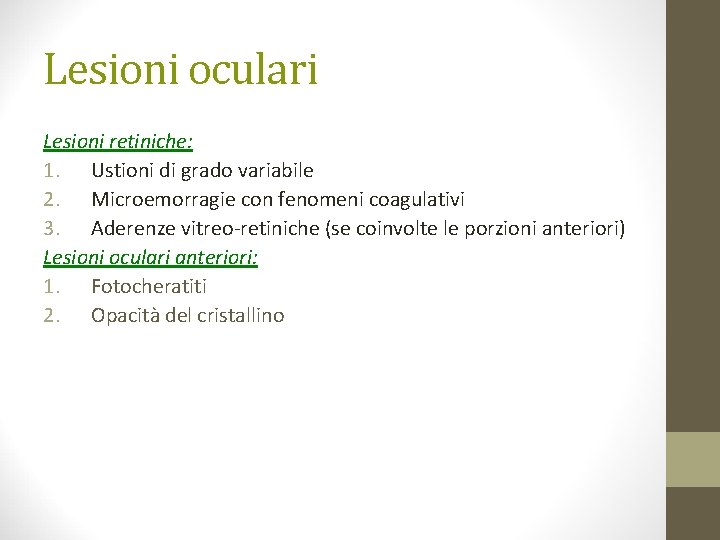 Lesioni oculari

Lesioni retiniche:
1. Ustioni di grado variabile
2. Microemorragie con fenomeni coagulativi
3. Aderenze vitreo-retiniche (se coinvolte le porzioni anteriori)

Lesioni oculari anteriori:
1. Fotocheratiti
2. Opacità del cristallino